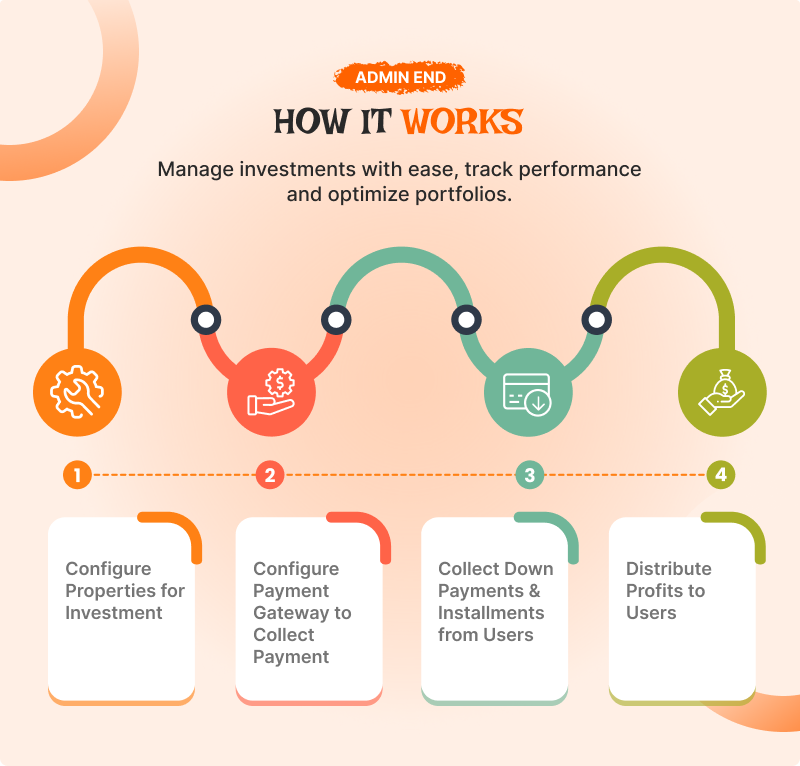 ADMIN END

HOW IT WORKS

Manage investments with ease, track performance and optimize portfolios.

1

2

3

4

Configure Properties for Investment

Configure Payment Gateway to Collect Payment

Collect Down Payments & Installments from Users

Distribute Profits to Users